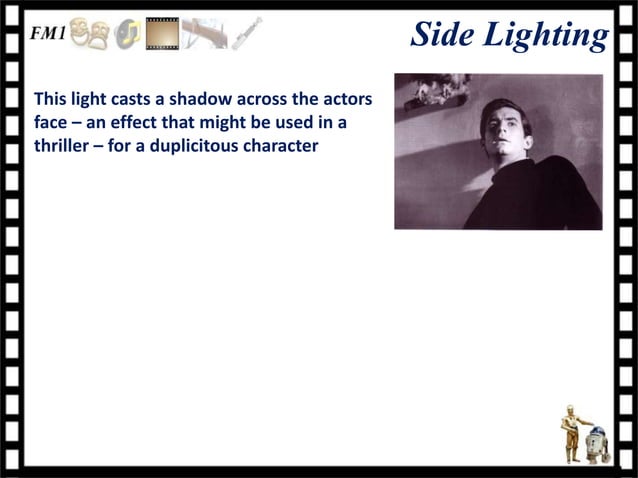 FM1

Side Lighting

This light casts a shadow across the actors face – an effect that might be used in a thriller – for a duplicitous character